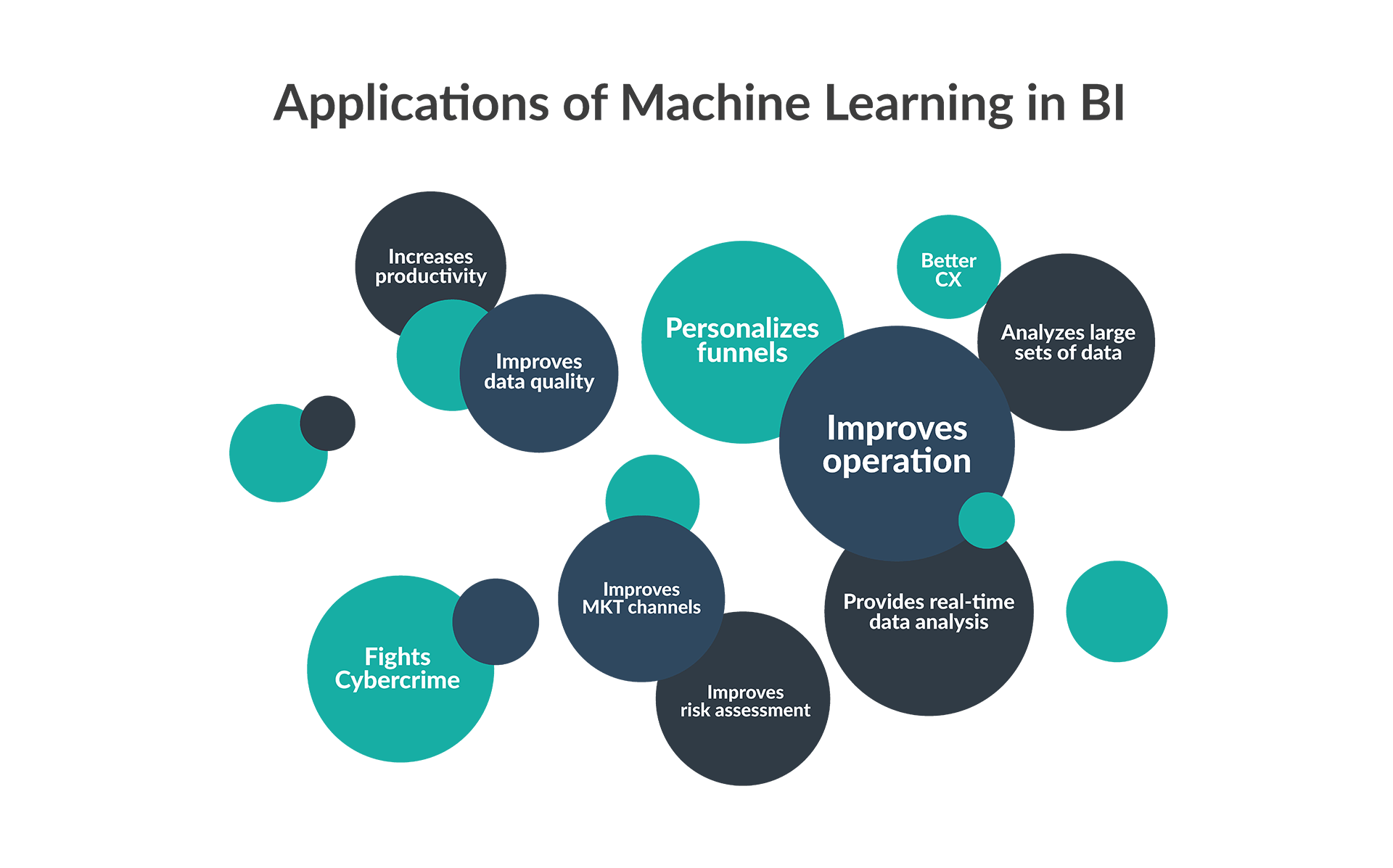 Applications of Machine Learning in BI

Increases productivity

Improves data quality

Personalizes funnels

Better CX

Analyzes large sets of data

Improves operation

Improves MKT channels

Provides real-time data analysis

Fights Cybercrime

Improves risk assessment